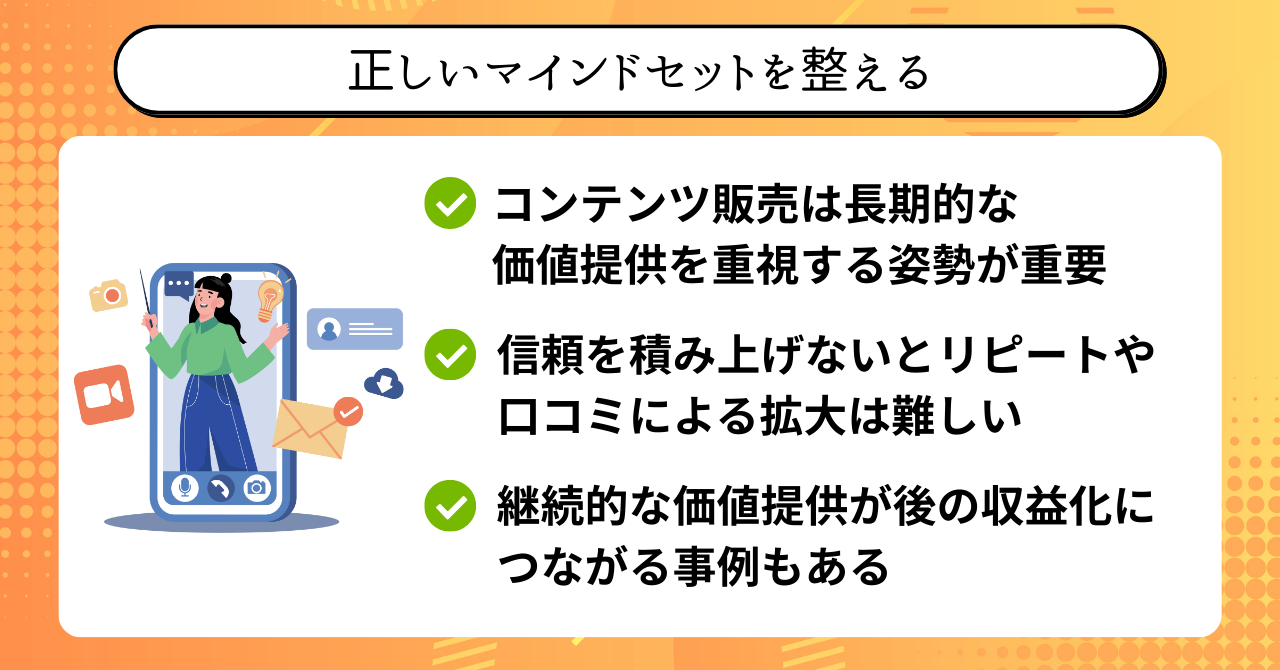 正しいマインドセットを整える

コンテンツ販売は長期的な価値提供を重視する姿勢が重要

信頼を積み上げないとリピートや口コミによる拡大は難しい

継続的な価値提供が後の収益化につながる事例もある